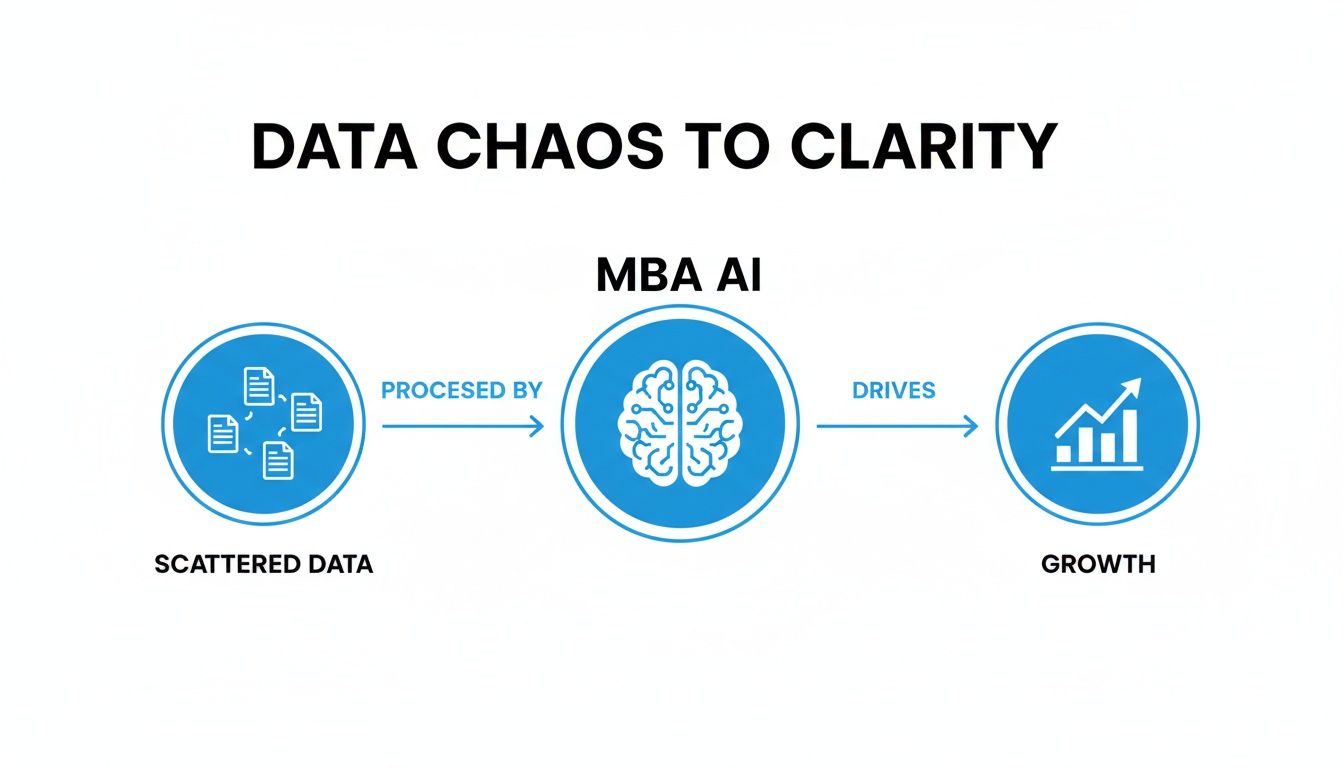 DATA CHAOS TO CLARITY

MBA AI

PROCESED BY

DRIVES

SCATTERED DATA

GROWTH